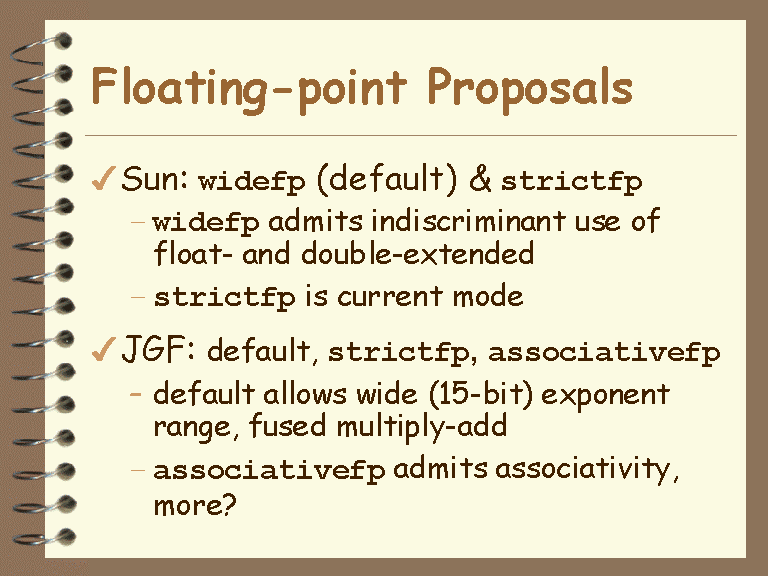 Floating-point Proposals

✓ Sun: widefp (default) & strictfp

– widefp admits indiscriminant use of float- and double-extended

– strictfp is current mode

✓ JGF: default, strictfp, associativefp

– default allows wide (15-bit) exponent range, fused multiply-add

– associativefp admits associativity, more?